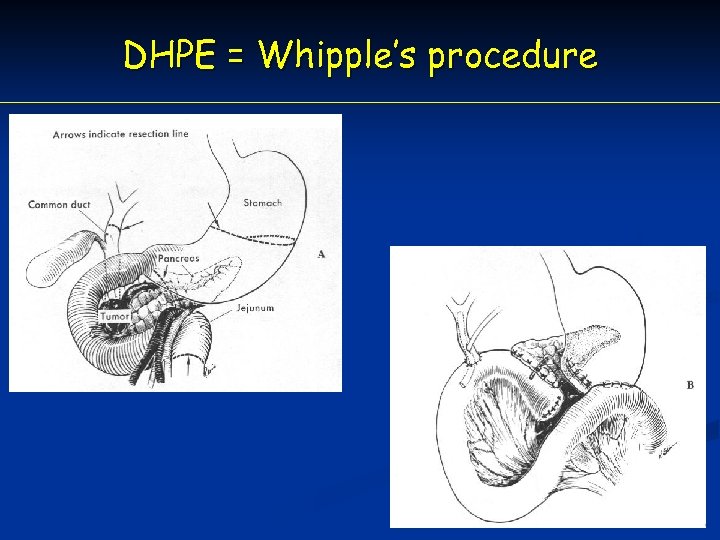 DHPE = Whipple's procedure

Arrows indicate resection line

Common duct

Stomach

Pancreas

A

Tumor

Jejunum

B